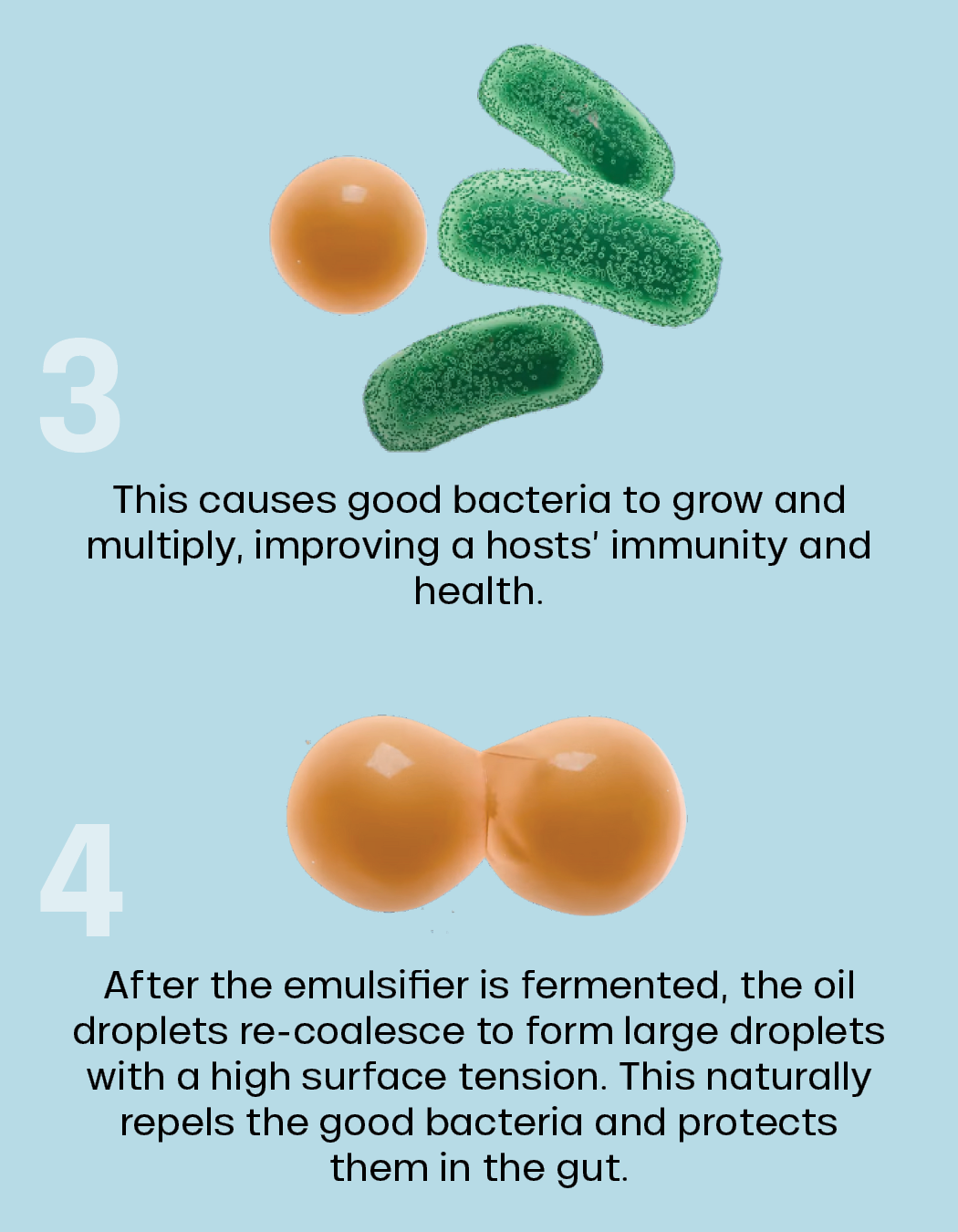 3

This causes good bacteria to grow and multiply, improving a hosts' immunity and health.

4

After the emulsifier is fermented, the oil droplets re-coalesce to form large droplets with a high surface tension. This naturally repels the good bacteria and protects them in the gut.